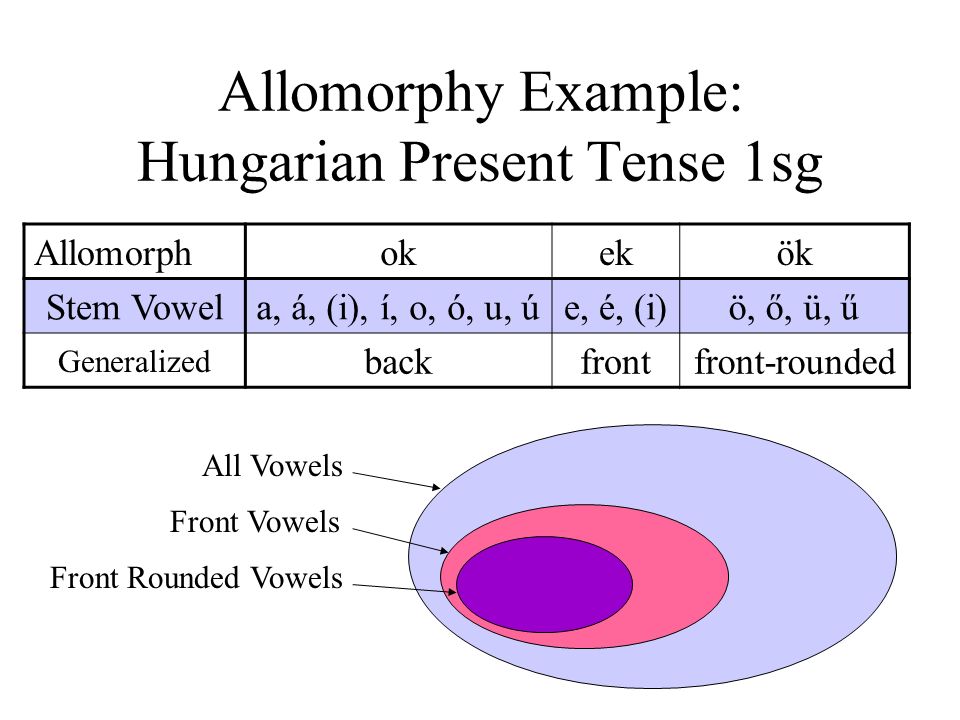 Allomorphy Example:
Hungarian Present Tense 1sg

| Allomorph | ok | ek | ök |
|---|---|---|---|
| Stem Vowel | a, á, (i), í, o, ó, u, ú | e, é, (i) | ö, ő, ü, ű |
| Generalized | back | front | front-rounded |

All Vowels

Front Vowels

Front Rounded Vowels